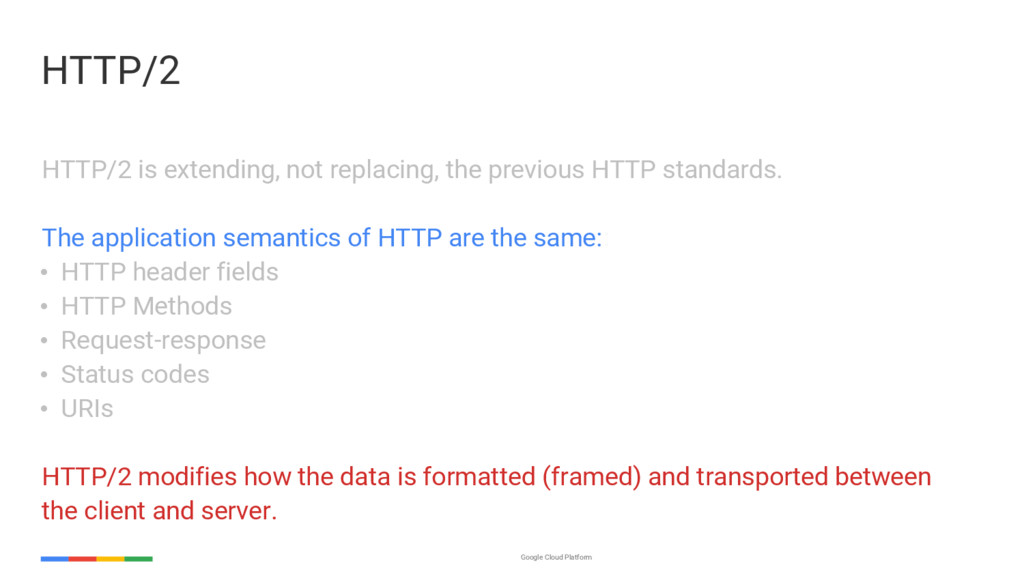 HTTP/2

HTTP/2 is extending, not replacing, the previous HTTP standards.

The application semantics of HTTP are the same:
• HTTP header fields
• HTTP Methods
• Request-response
• Status codes
• URIs

HTTP/2 modifies how the data is formatted (framed) and transported between the client and server.

Google Cloud Platform